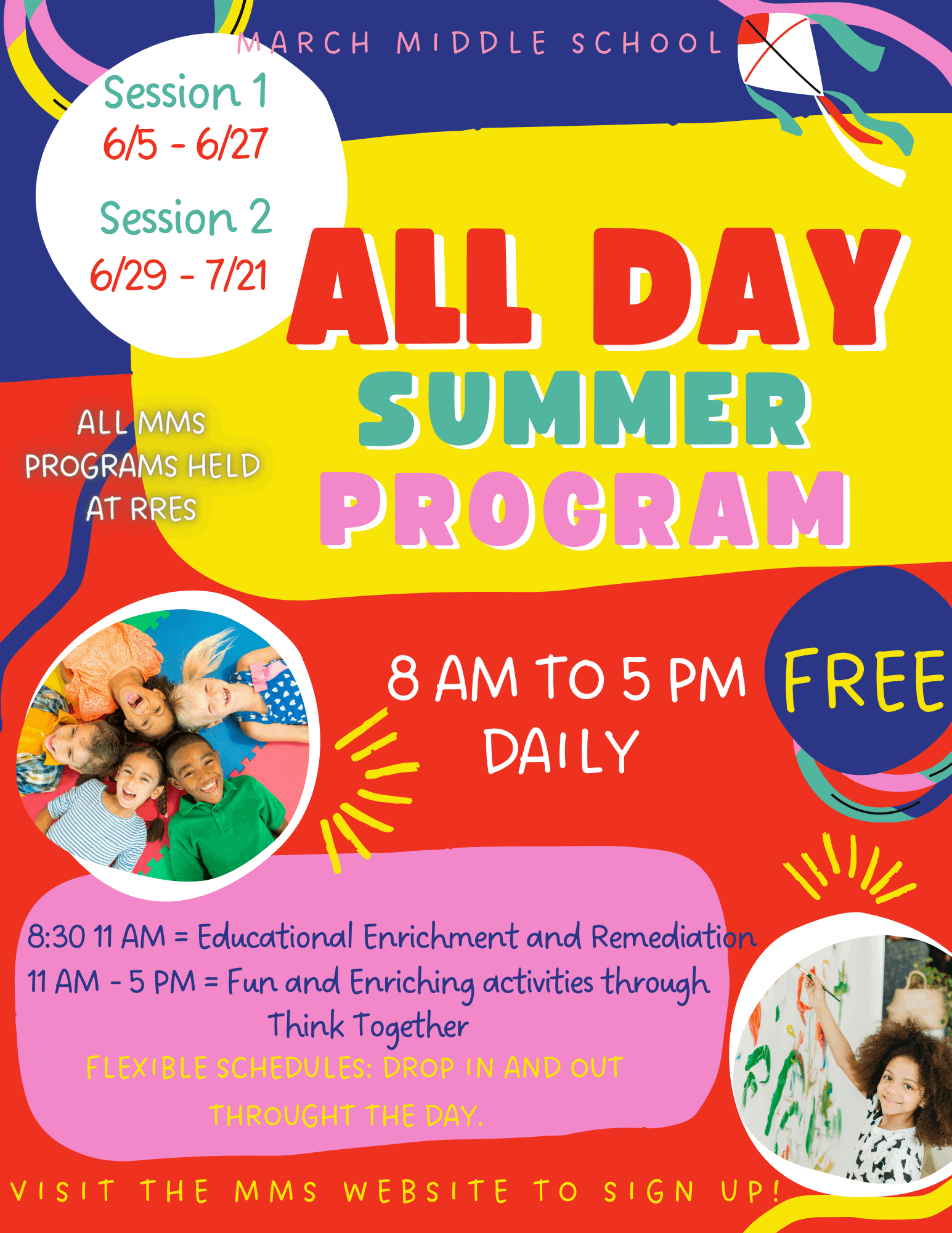 MARCH MIDDLE SCHOOL

Session 1
6/5 - 6/27

Session 2
6/29 - 7/21

ALL DAY
SUMMER
PROGRAM

ALL MMS PROGRAMS HELD AT RRES

8 AM TO 5 PM
DAILY

FREE

8:30 11 AM = Educational Enrichment and Remediation
11 AM - 5 PM = Fun and Enriching activities through Think Together
FLEXIBLE SCHEDULES: DROP IN AND OUT THROUGHT THE DAY.

VISIT THE MMS WEBSITE TO SIGN UP!